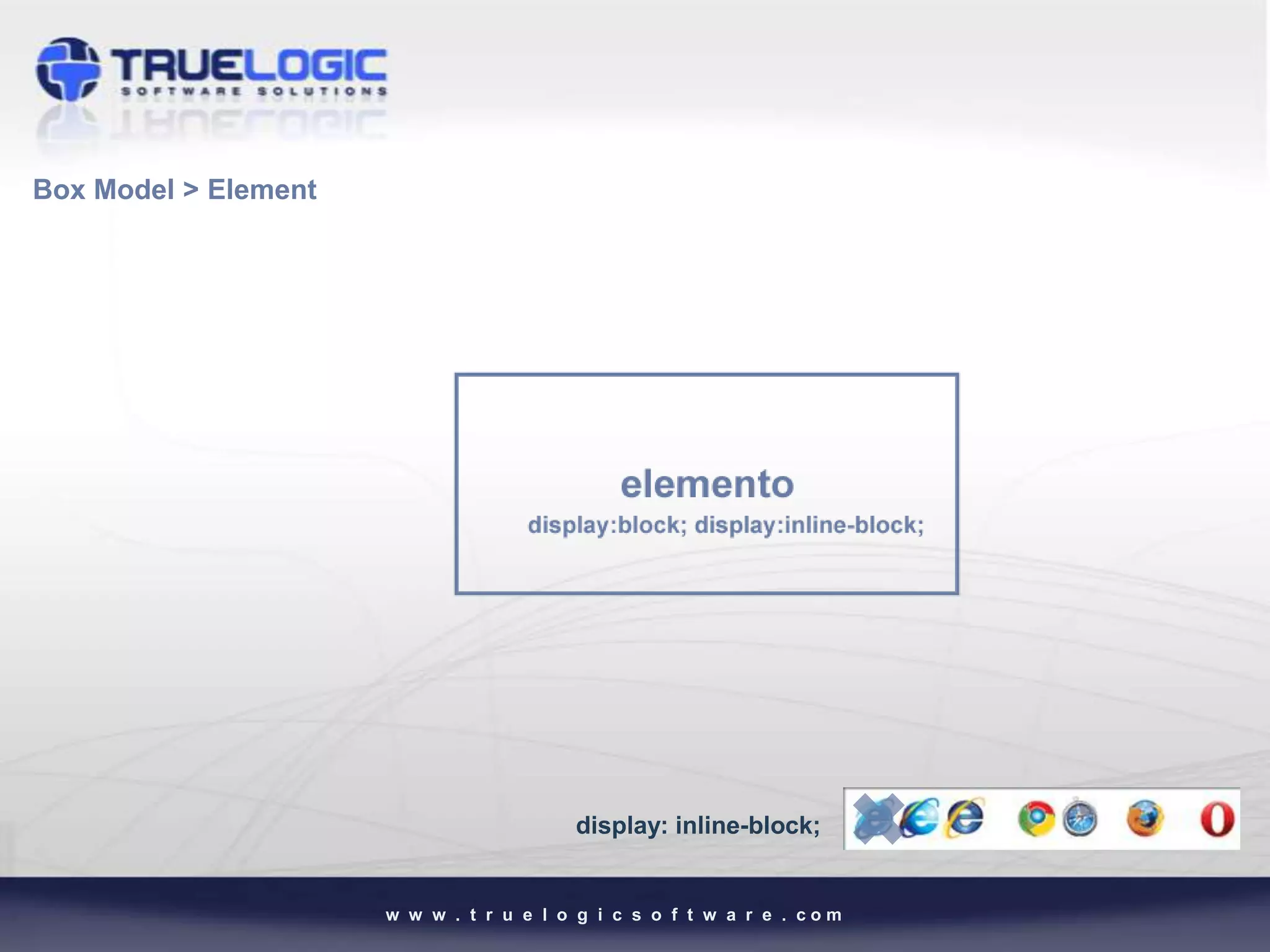 TRUELOGIC
SOFTWARE SOLUTIONS

Box Model > Element

elemento
display:block; display:inline-block;

display: inline-block;

www.truelogicsoftware.com